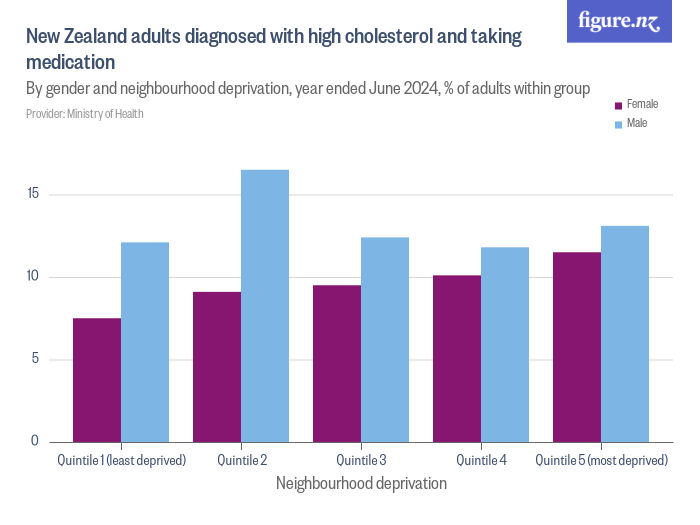 figure.nz

New Zealand adults diagnosed with high cholesterol and taking medication

By gender and neighbourhood deprivation, year ended June 2024, % of adults within group

Provider: Ministry of Health

Female
Male

15
10
5
0

Quintile 1 (least deprived)
Quintile 2
Quintile 3
Quintile 4
Quintile 5 (most deprived)

Neighbourhood deprivation